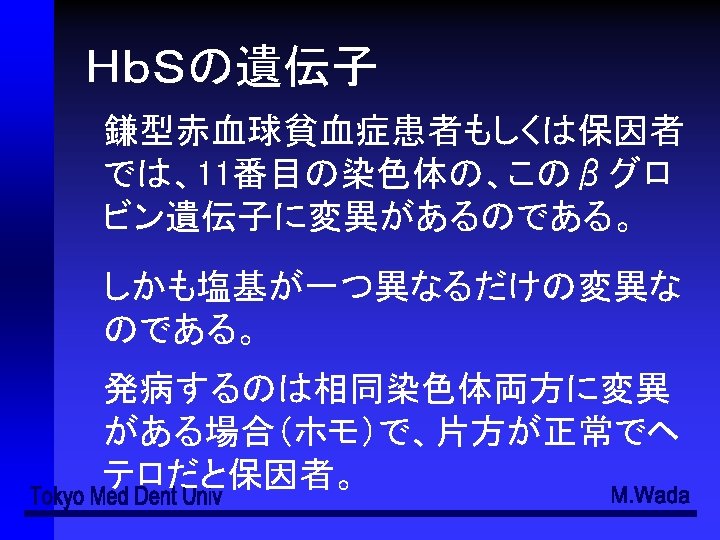 HbSの遺伝子

鎌型赤血球貧血症患者もしくは保因者では、11番目の染色体の、このβグロビン遺伝子に変異があるのである。

しかも塩基が一つ異なるだけの変異なのである。

発病するのは相同染色体両方に変異がある場合（ホモ）で、片方が正常でヘテロだと保因者。

Tokyo Med Dent Univ

M.Wada